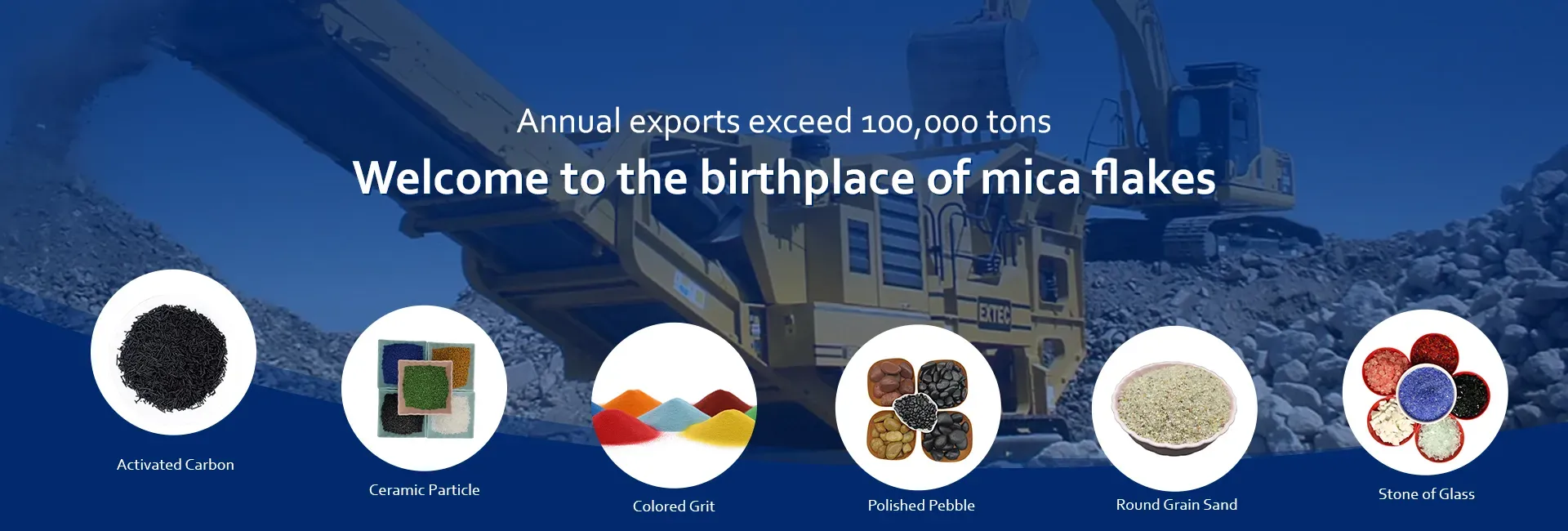 Annual exports exceed 100,000 tons

Welcome to the birthplace of mica flakes

EXTEC

Activated Carbon

Ceramic Particle

Colored Grit

Polished Pebble

Round Grain Sand

Stone of Glass